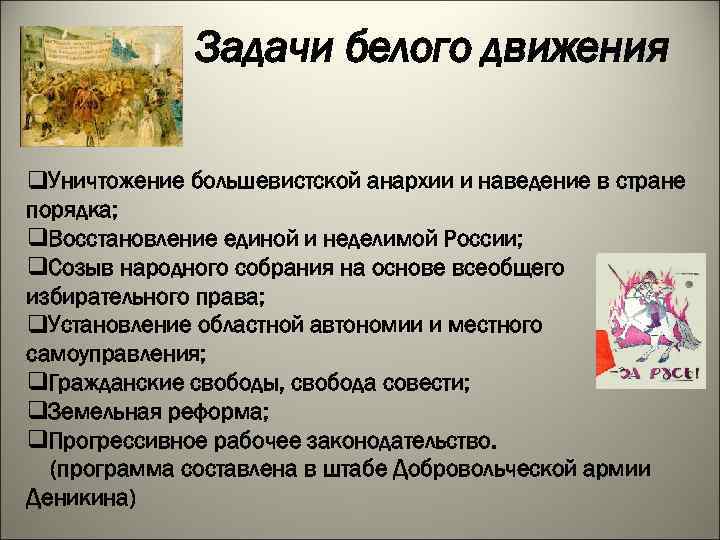 Задачи белого движения

❑Уничтожение большевистской анархии и наведение в стране порядка;
❑Восстановление единой и неделимой России;
❑Созыв народного собрания на основе всеобщего избирательного права;
❑Установление областной автономии и местного самоуправления;
❑Гражданские свободы, свобода совести;
❑Земельная реформа;
❑Прогрессивное рабочее законодательство.
(программа составлена в штабе Добровольческой армии Деникина)

ЗА РУСЬ!